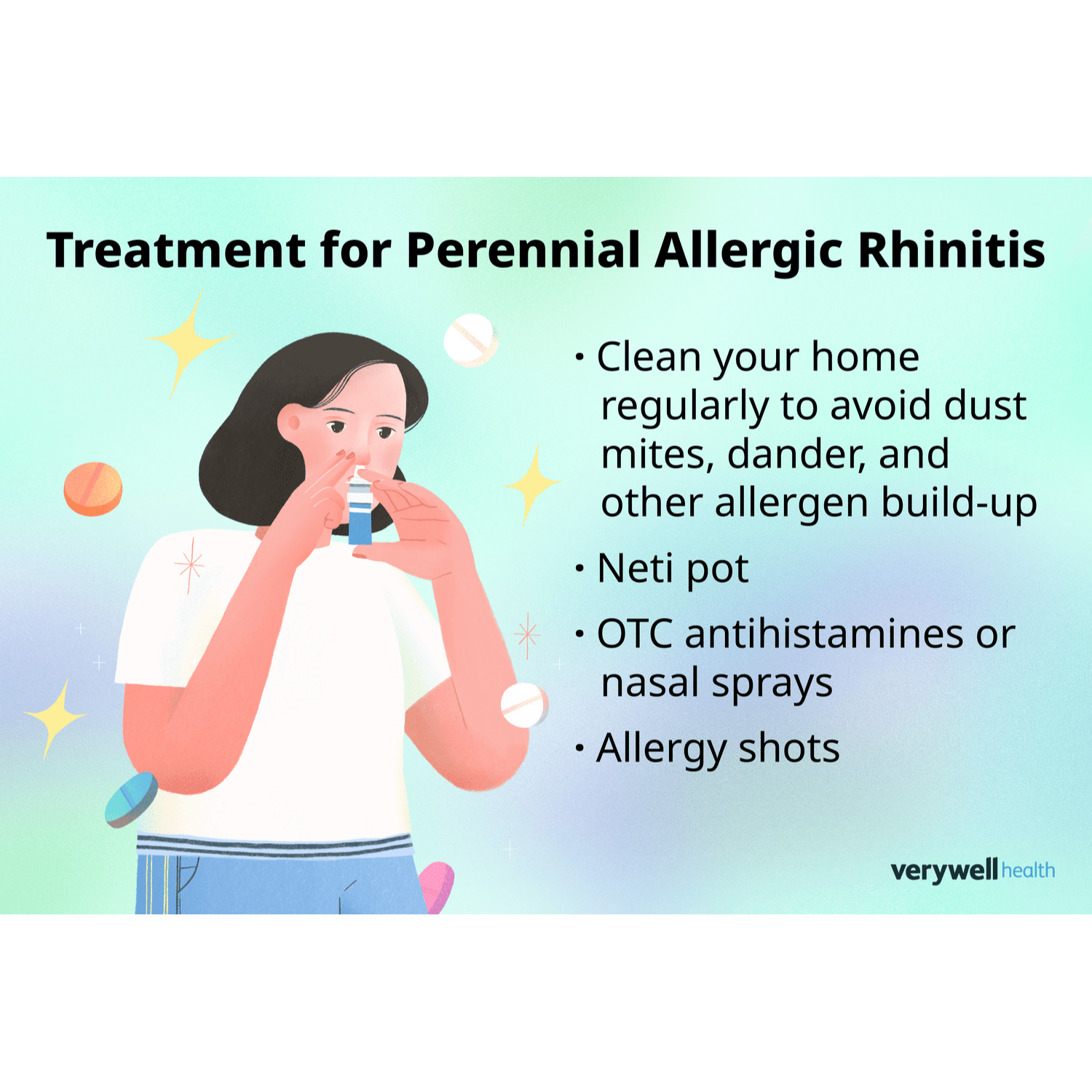 Treatment for Perennial Allergic Rhinitis

• Clean your home regularly to avoid dust mites, dander, and other allergen build-up

• Neti pot

• OTC antihistamines or nasal sprays

• Allergy shots

verywell health